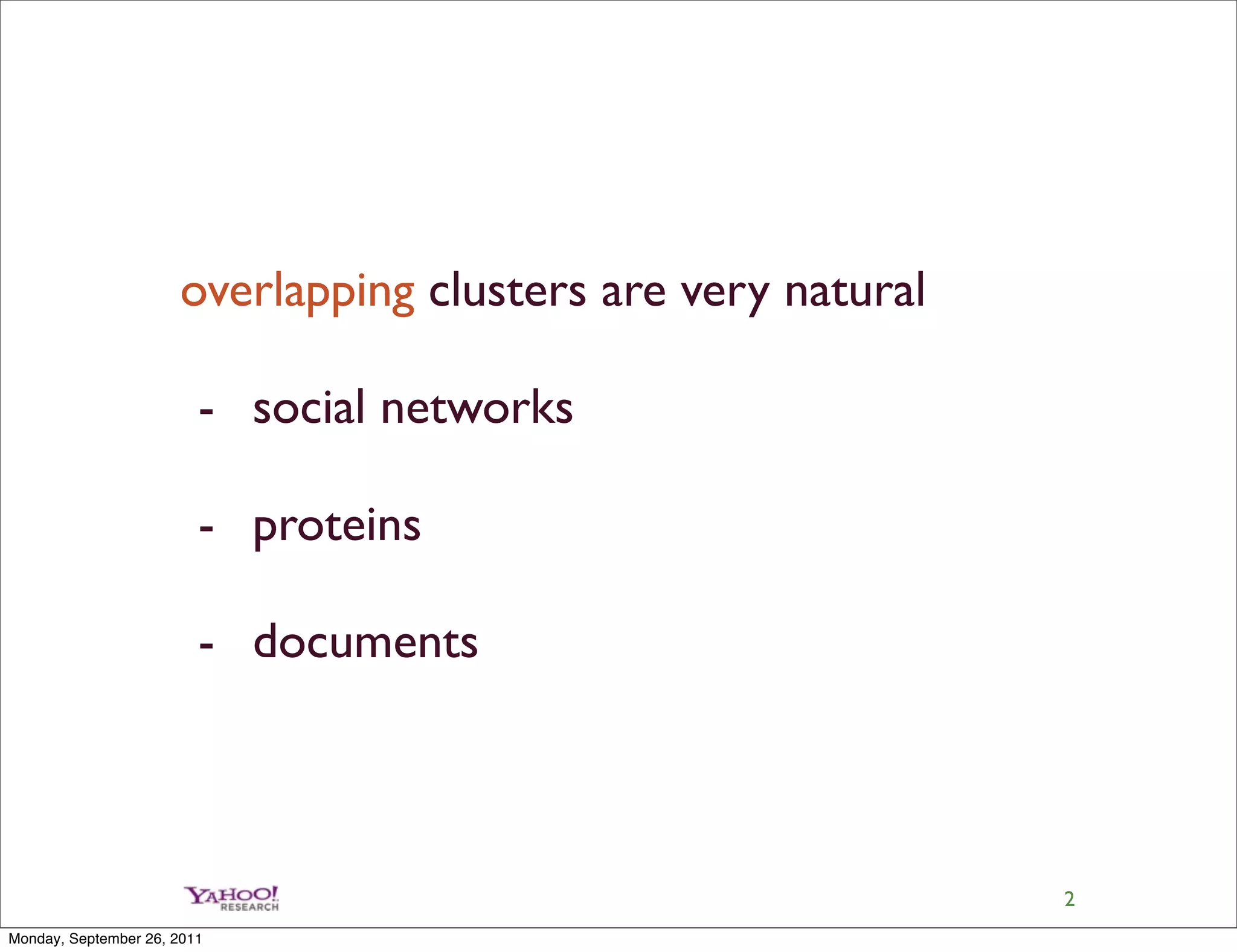 overlapping clusters are very natural

- social networks

- proteins

- documents

YAHOO! RESEARCH

2

Monday, September 26, 2011